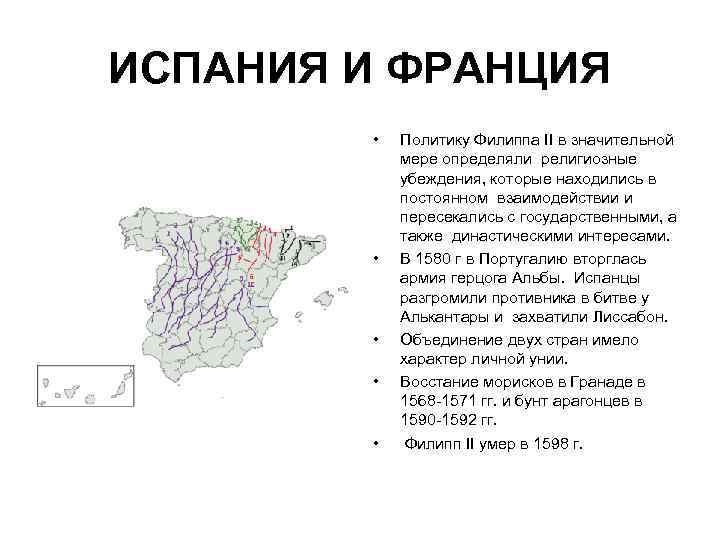 ИСПАНИЯ И ФРАНЦИЯ

• Политику Филиппа II в значительной мере определяли религиозные убеждения, которые находились в постоянном взаимодействии и пересекались с государственными, а также династическими интересами.

• В 1580 г в Португалию вторглась армия герцога Альбы. Испанцы разгромили противника в битве у Алькантары и захватили Лиссабон.

• Объединение двух стран имело характер личной унии.

• Восстание морисков в Гранаде в 1568-1571 гг. и бунт арагонцев в 1590-1592 гг.

• Филипп II умер в 1598 г.